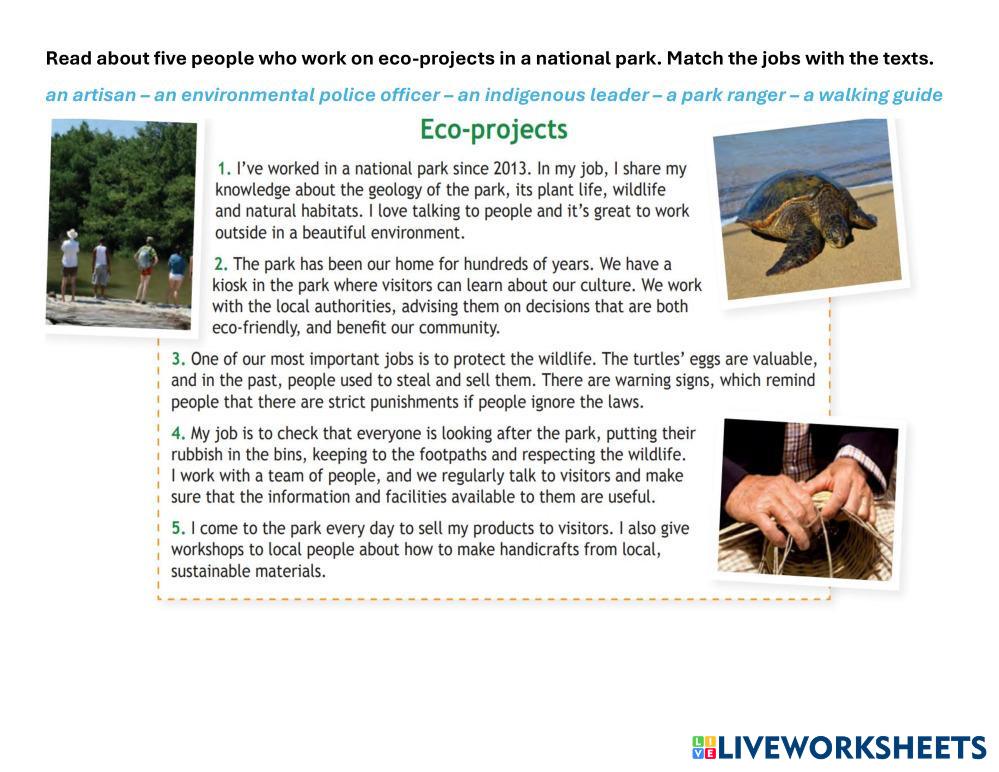 Read about five people who work on eco-projects in a national park. Match the jobs with the texts.

an artisan – an environmental police officer – an indigenous leader – a park ranger – a walking guide

Eco-projects

1. I've worked in a national park since 2013. In my job, I share my knowledge about the geology of the park, its plant life, wildlife and natural habitats. I love talking to people and it's great to work outside in a beautiful environment.

2. The park has been our home for hundreds of years. We have a kiosk in the park where visitors can learn about our culture. We work with the local authorities, advising them on decisions that are both eco-friendly, and benefit our community.

3. One of our most important jobs is to protect the wildlife. The turtles' eggs are valuable, and in the past, people used to steal and sell them. There are warning signs, which remind people that there are strict punishments if people ignore the laws.

4. My job is to check that everyone is looking after the park, putting their rubbish in the bins, keeping to the footpaths and respecting the wildlife. I work with a team of people, and we regularly talk to visitors and make sure that the information and facilities available to them are useful.

5. I come to the park every day to sell my products to visitors. I also give workshops to local people about how to make handicrafts from local, sustainable materials.

LIVEWORKSHEETS